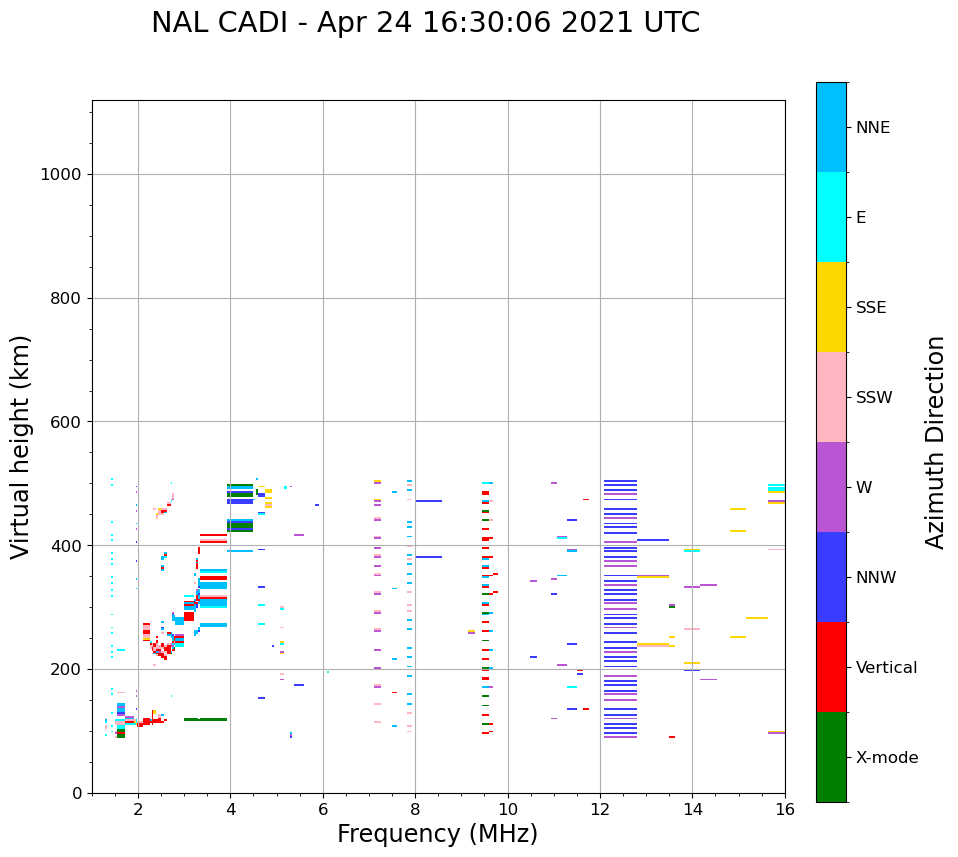 NAL CADI - Apr 24 16:30:06 2021 UTC

Virtual height (km)

1000
800
600
400
200
0

2
4
6
8
10
12
14
16

Frequency (MHz)

NNE
E
SSE
SSW
W
NNW
Vertical
X-mode

Azimuth Direction